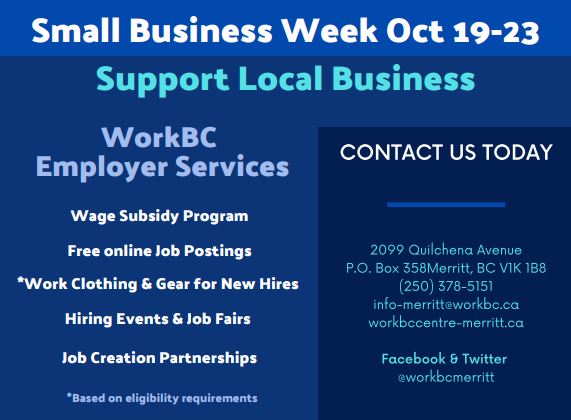 Small Business Week Oct 19-23

Support Local Business

WorkBC
Employer Services

Wage Subsidy Program

Free online Job Postings

*Work Clothing & Gear for New Hires

Hiring Events & Job Fairs

Job Creation Partnerships

*Based on eligibility requirements

CONTACT US TODAY

2099 Quilchena Avenue
P.O. Box 358Merritt, BC V1K 1B8
(250) 378-5151
info-merritt@workbc.ca
workbccentre-merritt.ca

Facebook & Twitter
@workbcmerritt